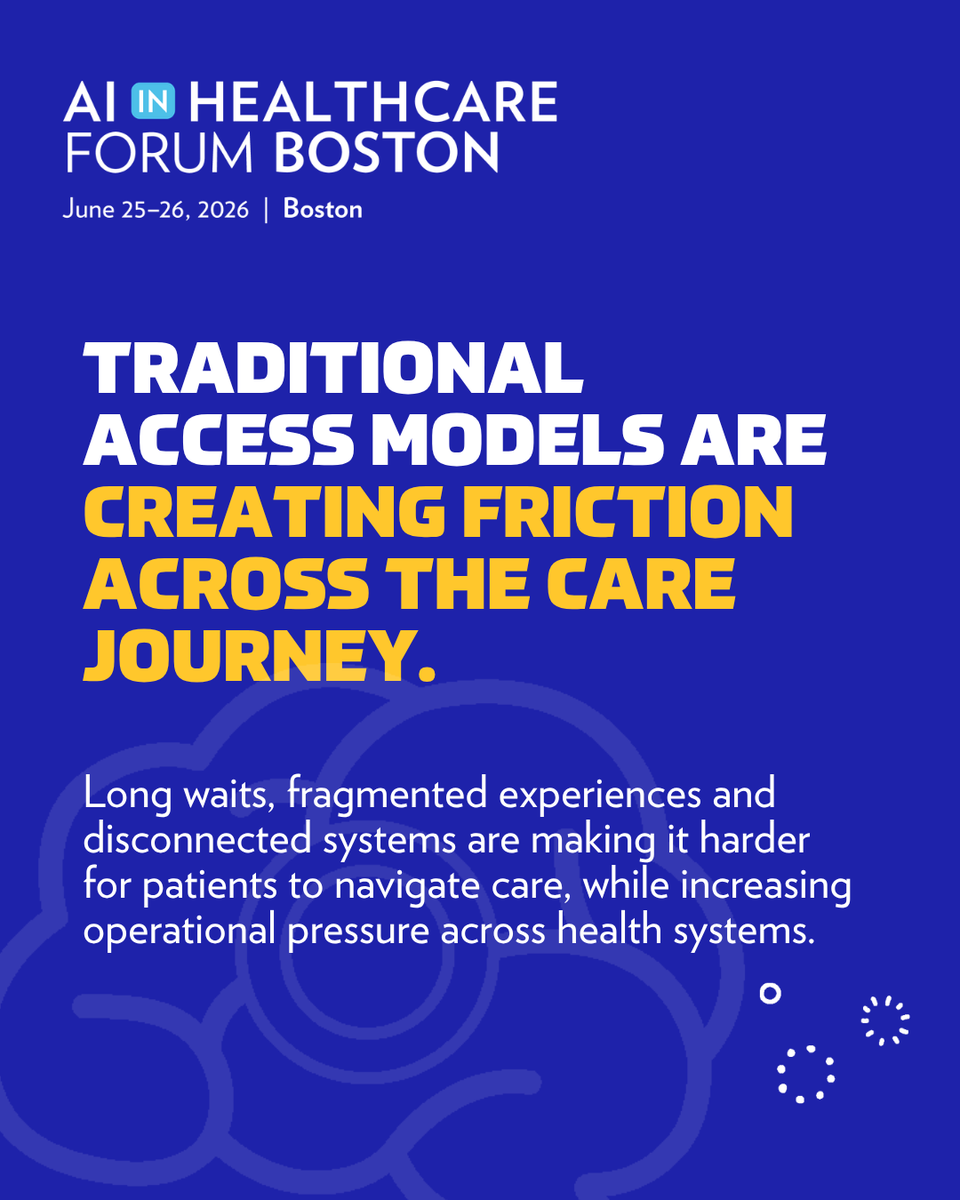 AI IN HEALTHCARE FORUM BOSTON
June 25–26, 2026 | Boston

TRADITIONAL ACCESS MODELS ARE CREATING FRICTION ACROSS THE CARE JOURNEY.

Long waits, fragmented experiences and disconnected systems are making it harder for patients to navigate care, while increasing operational pressure across health systems.